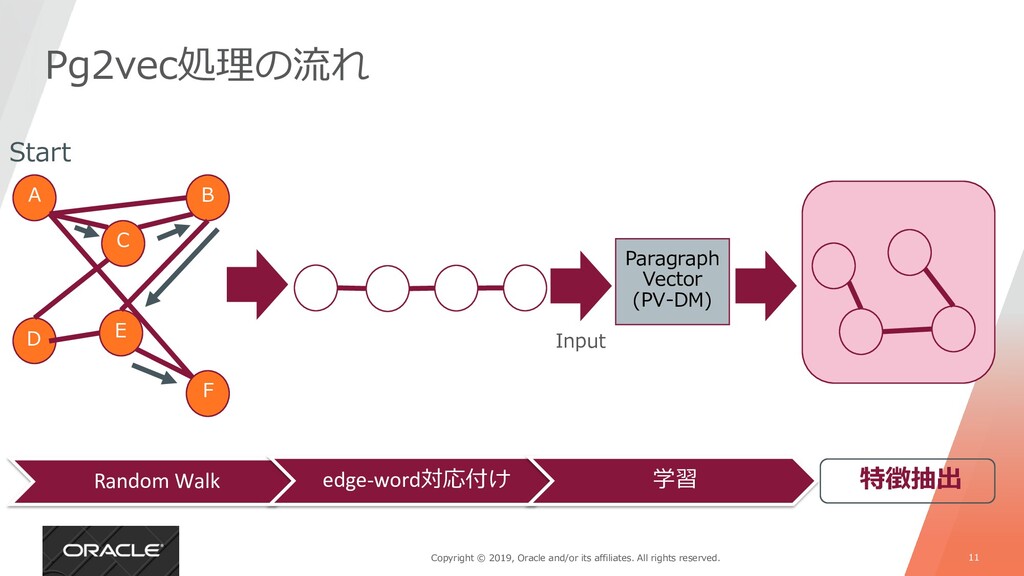 Pg2vec処理の流れ

Start

A

B

C

D

E

F

Paragraph Vector (PV-DM)

Input

Random Walk

edge-word対応付け

学習

特徴抽出

ORACLE

Copyright © 2019, Oracle and/or its affiliates. All rights reserved.

11